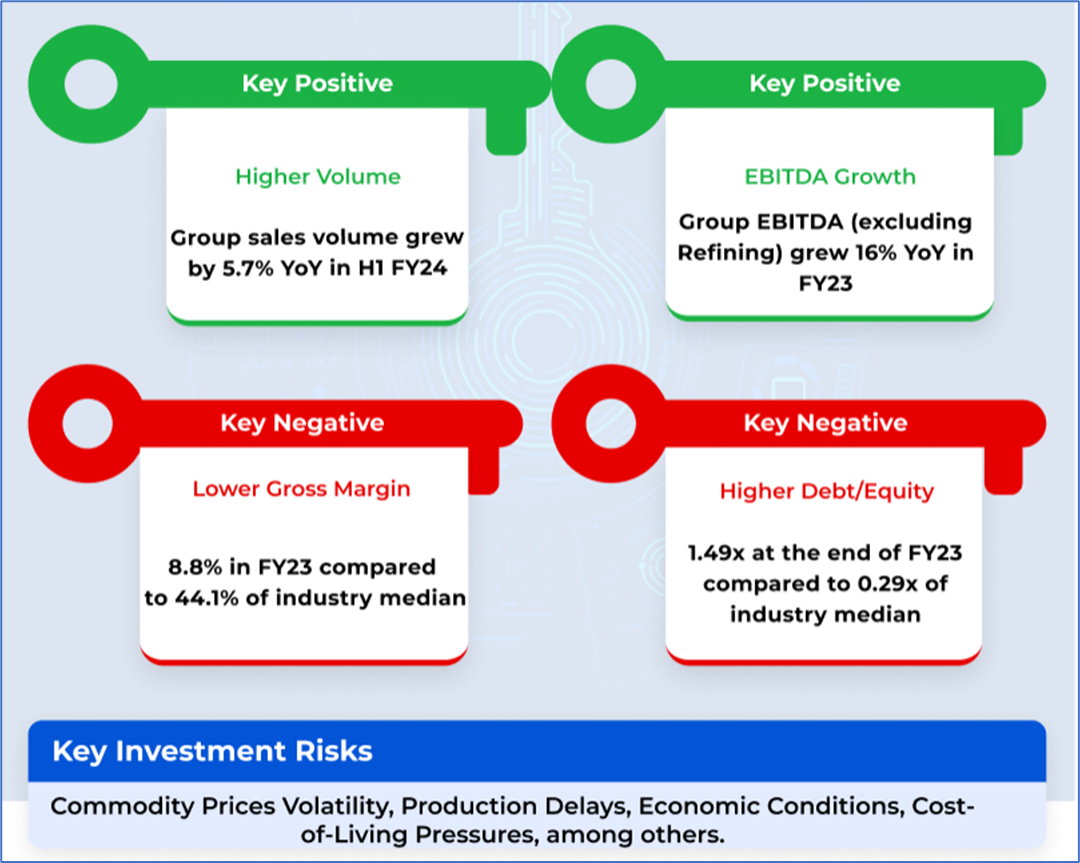 Key Positive

Higher Volume

Group sales volume grew by 5.7% YoY in H1 FY24

Key Positive

EBITDA Growth

Group EBITDA (excluding Refining) grew 16% YoY in FY23

Key Negative

Lower Gross Margin

8.8% in FY23 compared to 44.1% of industry median

Key Negative

Higher Debt/Equity

1.49x at the end of FY23 compared to 0.29x of industry median

Key Investment Risks

Commodity Prices Volatility, Production Delays, Economic Conditions, Cost-of-Living Pressures, among others.